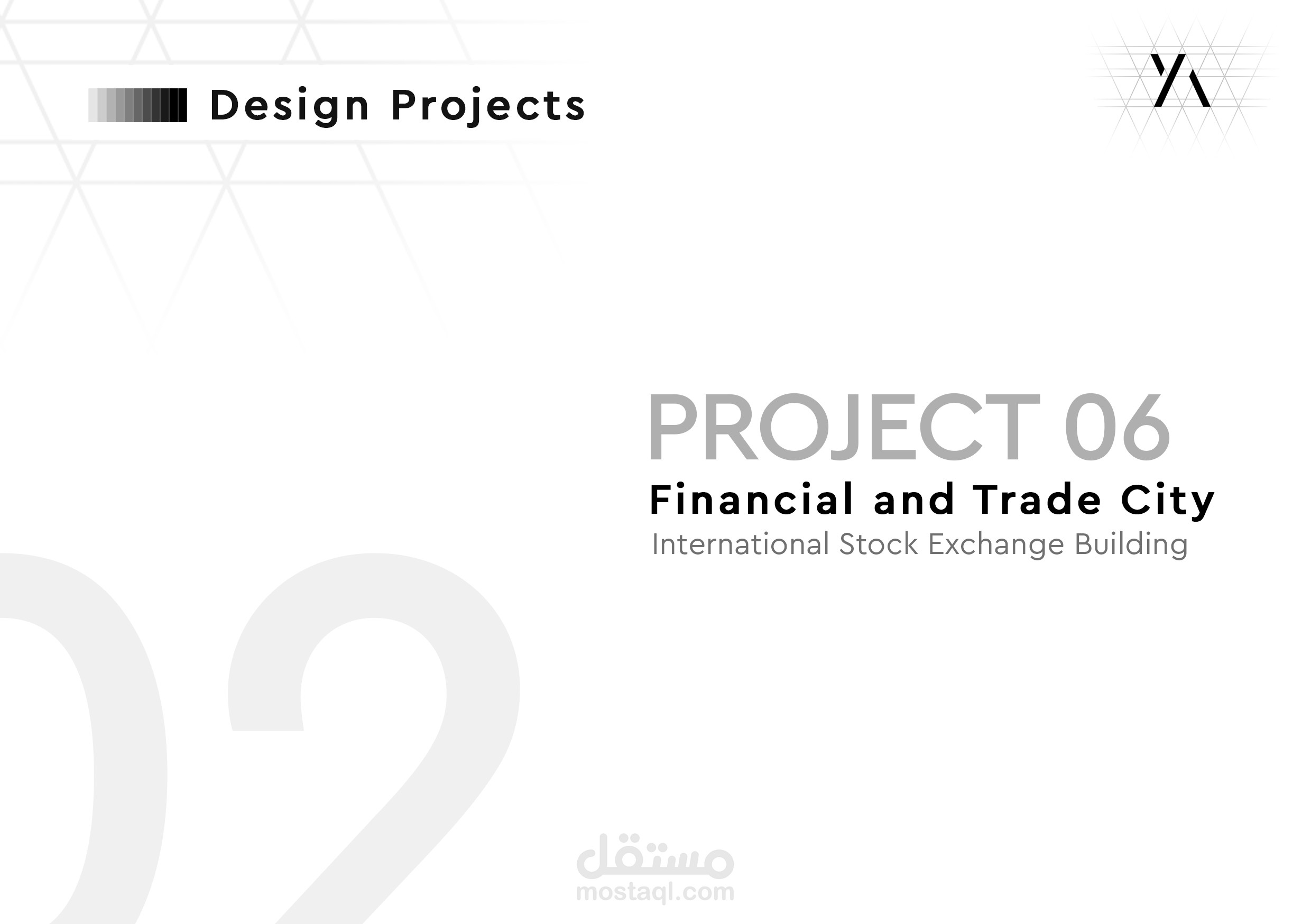 Design Projects

YA

PROJECT 06
Financial and Trade City
International Stock Exchange Building

02

مستقل
mostaql.com